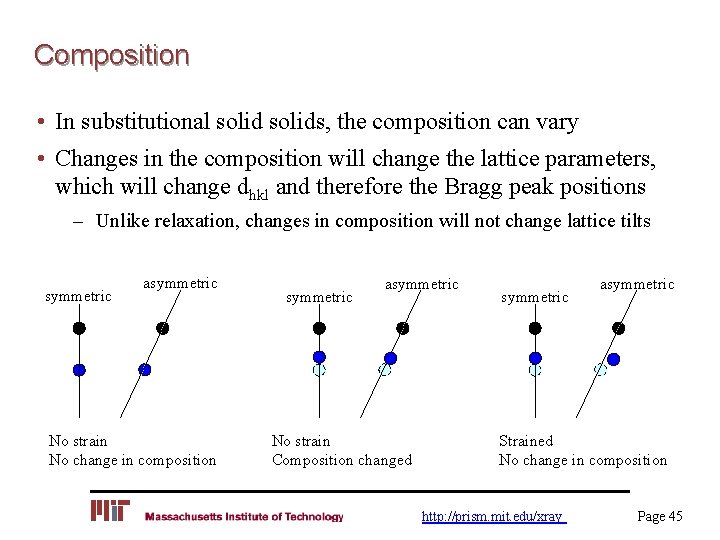 Composition

• In substitutional solid solids, the composition can vary

• Changes in the composition will change the lattice parameters, which will change $d_{hkl}$ and therefore the Bragg peak positions

– Unlike relaxation, changes in composition will not change lattice tilts

symmetric
asymmetric

No strain
No change in composition

symmetric
asymmetric

No strain
Composition changed

symmetric
asymmetric

Strained
No change in composition

MIT Massachusetts Institute of Technology

http://prism.mit.edu/xray

Page 45